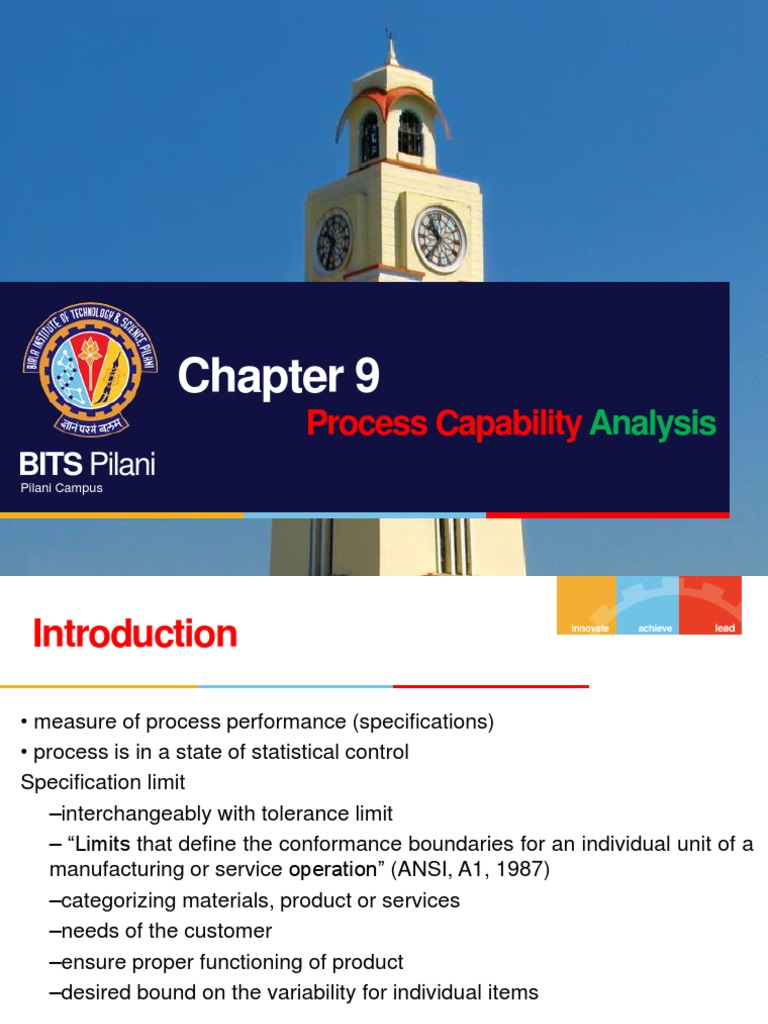 BIRLA INSTITUTE OF TECHNOLOGY & SCIENCE PILANI
ज्ञानं परमं बलम्

BITS Pilani
Pilani Campus

Chapter 9
Process Capability Analysis

Introduction

innovate achieve lead

• measure of process performance (specifications)
• process is in a state of statistical control
Specification limit
–interchangeably with tolerance limit
– “Limits that define the conformance boundaries for an individual unit of a manufacturing or service operation” (ANSI, A1, 1987)
–categorizing materials, product or services
–needs of the customer
–ensure proper functioning of product
–desired bound on the variability for individual items